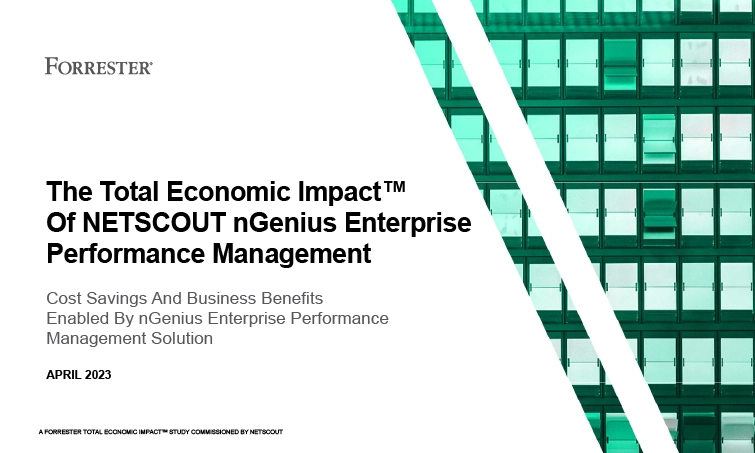 FORRESTER®

The Total Economic Impact™ Of NETSCOUT nGenius Enterprise Performance Management

Cost Savings And Business Benefits Enabled By nGenius Enterprise Performance Management Solution

APRIL 2023

A FORRESTER TOTAL ECONOMIC IMPACT™ STUDY COMMISSIONED BY NETSCOUT